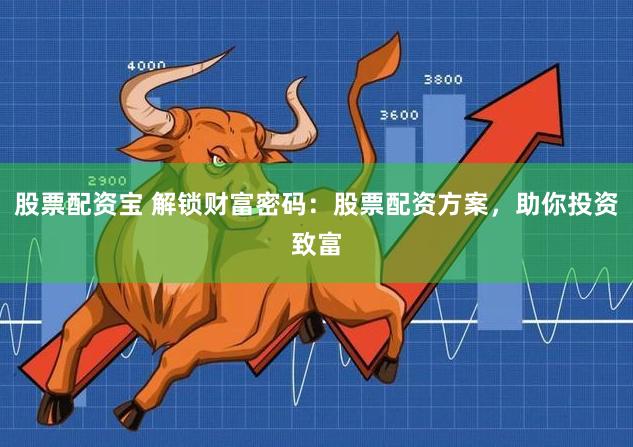 4000

3800

3600

2900

股票配资宝 解锁财富密码：股票配资方案，助你投资致富